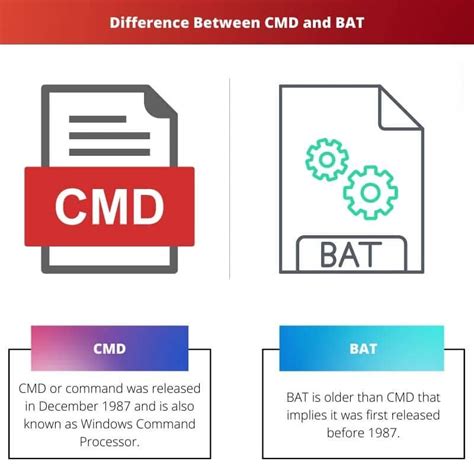 Difference Between CMD and BAT

CMD

BAT

CMD

CMD or command was released in December 1987 and is also known as Windows Command Processor.

BAT

BAT is older than CMD that implies it was first released before 1987.